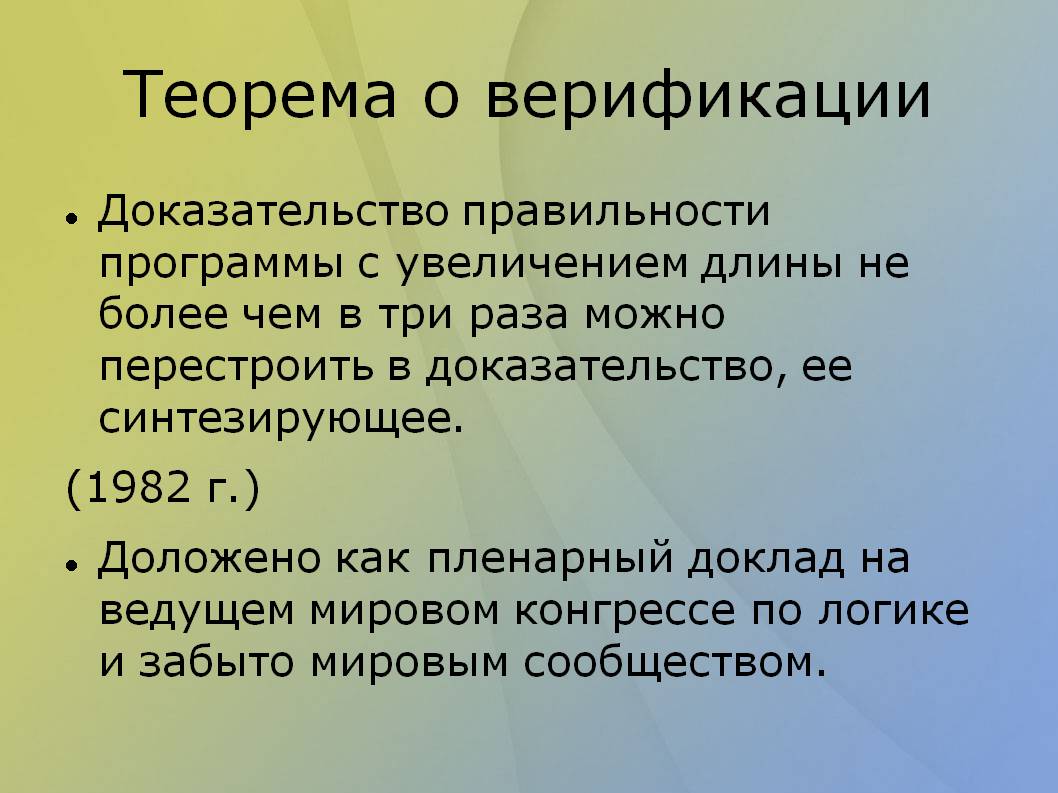 Теорема о верификации

• Доказательство правильности программы с увеличением длины не более чем в три раза можно перестроить в доказательство, ее синтезирующее.

(1982 г.)

• Доложено как пленарный доклад на ведущем мировом конгрессе по логике и забыто мировым сообществом.